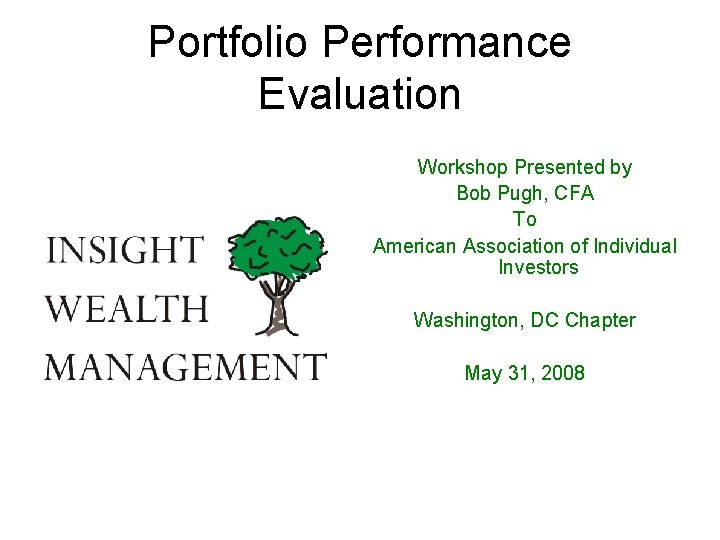 Portfolio Performance Evaluation

INSIGHT
WEALTH
MANAGEMENT

Workshop Presented by
Bob Pugh, CFA
To
American Association of Individual Investors

Washington, DC Chapter

May 31, 2008